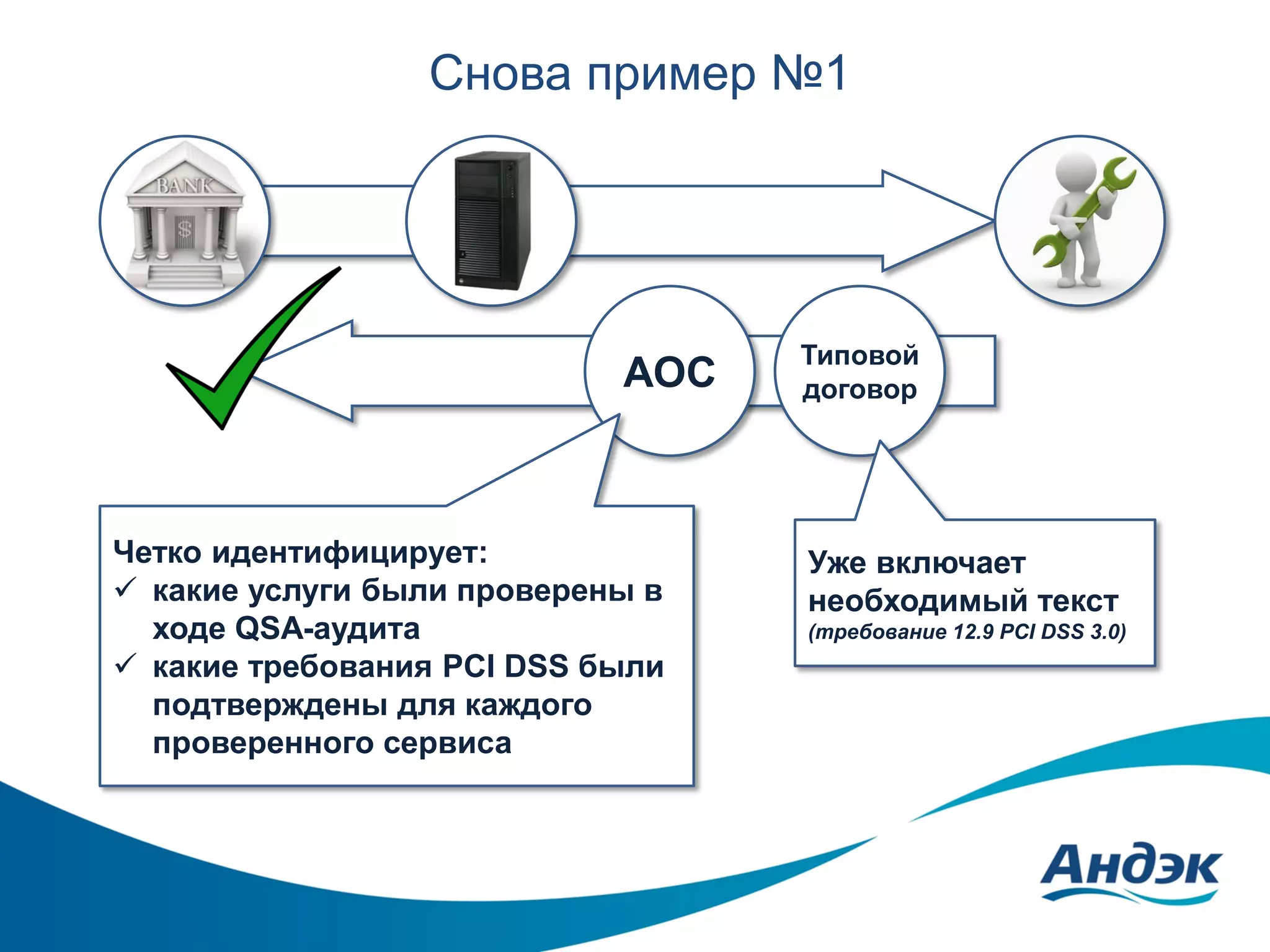 Снова пример №1

BANK

$

AOC

Типовой договор

Четко идентифицирует:
✓ какие услуги были проверены в ходе QSA-аудита
✓ какие требования PCI DSS были подтверждены для каждого проверенного сервиса

Уже включает необходимый текст
(требование 12.9 PCI DSS 3.0)

Андэк